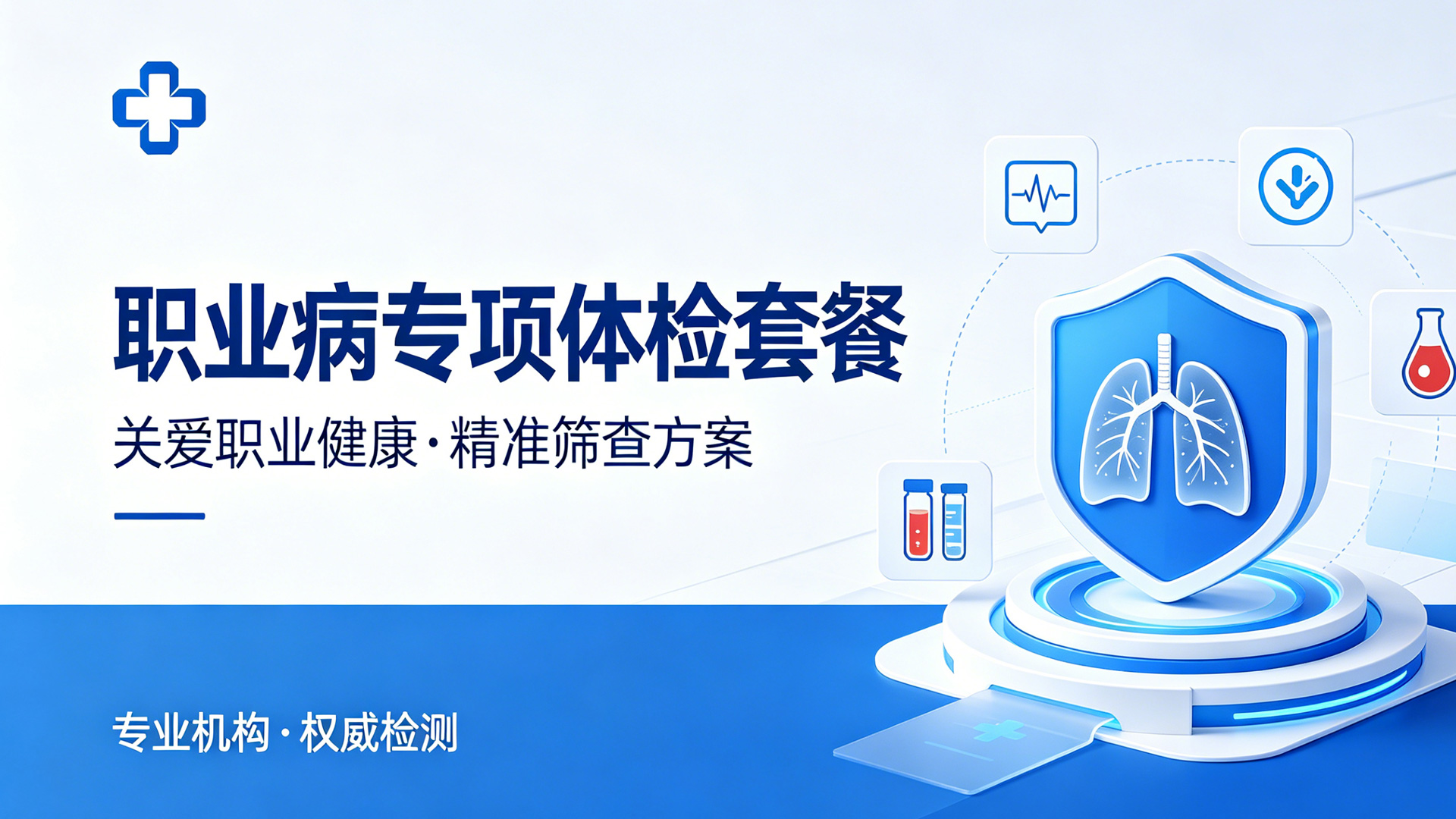 职业病专项体检套餐

关爱职业健康·精准筛查方案

专业机构·权威检测